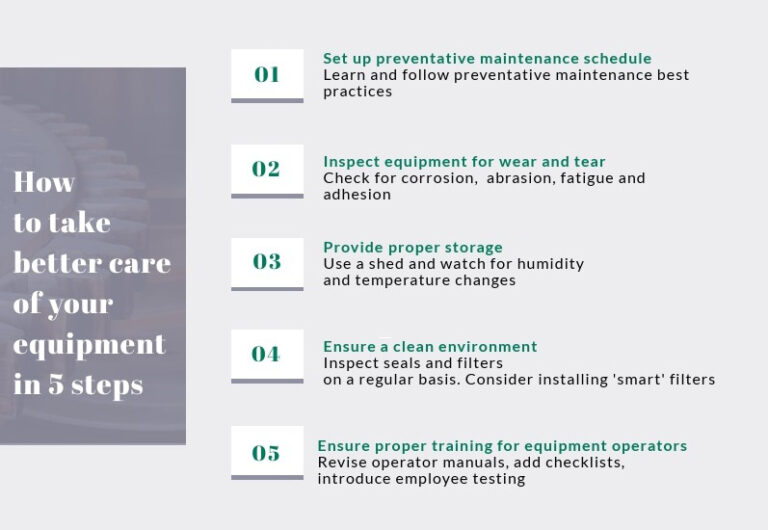 How to take better care of your equipment in 5 steps

01

Set up preventative maintenance schedule
Learn and follow preventative maintenance best practices

02

Inspect equipment for wear and tear
Check for corrosion,  abrasion, fatigue and adhesion

03

Provide proper storage
Use a shed and watch for humidity and temperature changes

04

Ensure a clean environment
Inspect seals and filters on a regular basis. Consider installing 'smart' filters

05

Ensure proper training for equipment operators
Revise operator manuals, add checklists, introduce employee testing